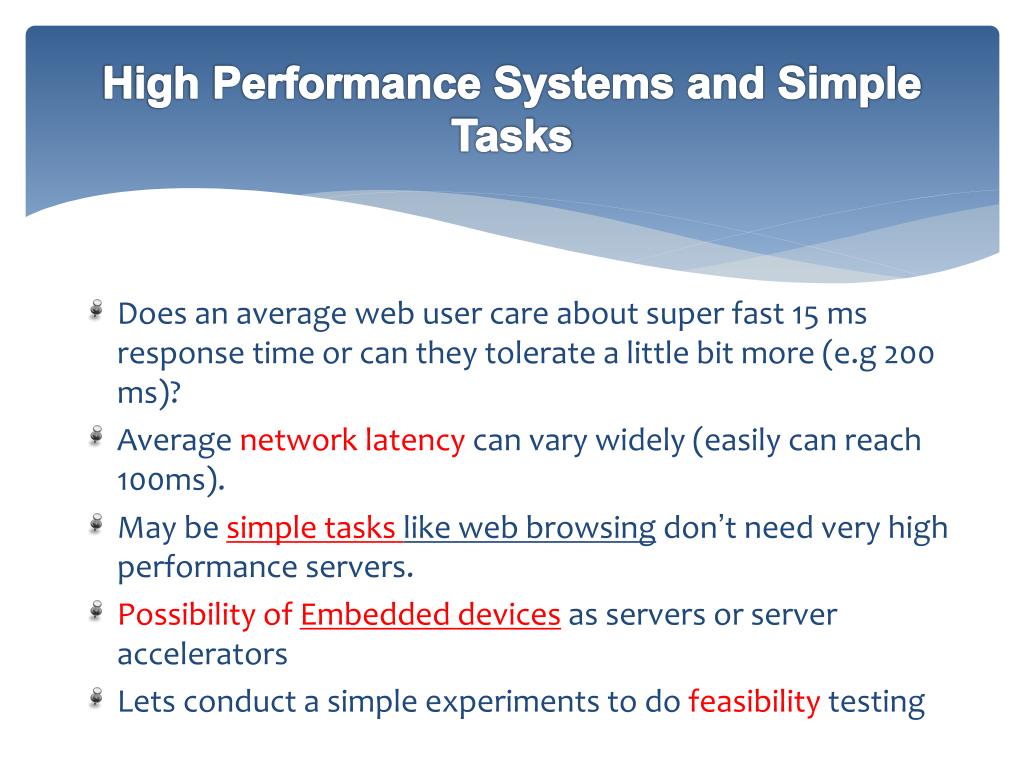 High Performance Systems and Simple Tasks

Does an average web user care about super fast 15 ms response time or can they tolerate a little bit more (e.g 200 ms)?

Average network latency can vary widely (easily can reach 100ms).

May be simple tasks like web browsing don't need very high performance servers.

Possibility of Embedded devices as servers or server accelerators

Lets conduct a simple experiments to do feasibility testing